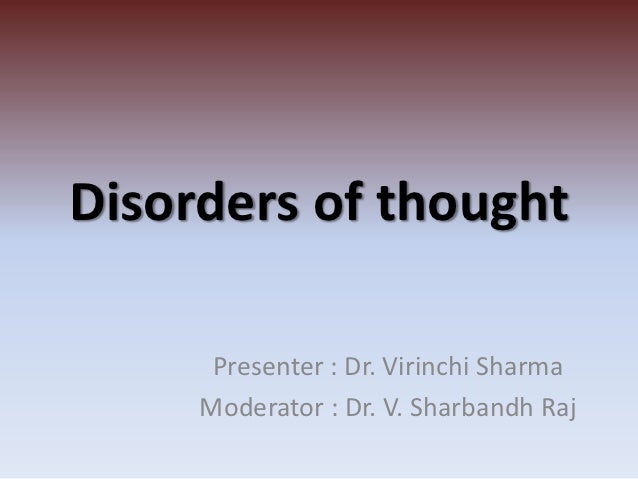 Disorders of thought

Presenter : Dr. Virinchi Sharma
Moderator : Dr. V. Sharbandh Raj